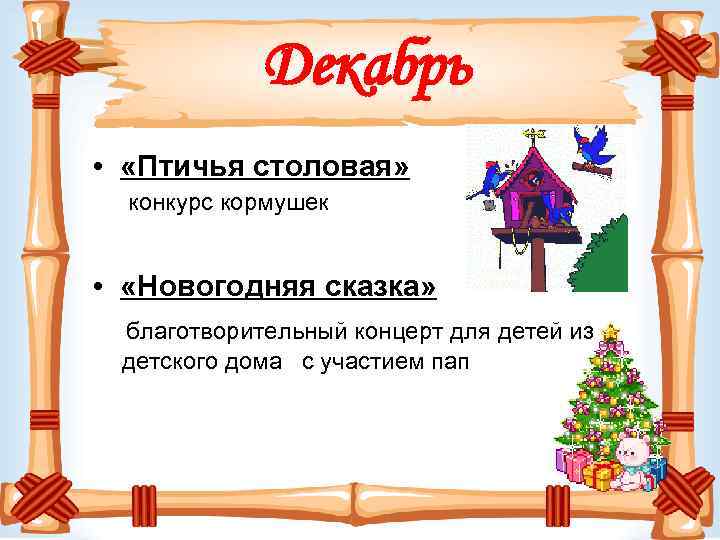 Декабрь

• «Птичья столовая»
конкурс кормушек

• «Новогодняя сказка»
благотворительный концерт для детей из детского дома с участием пап